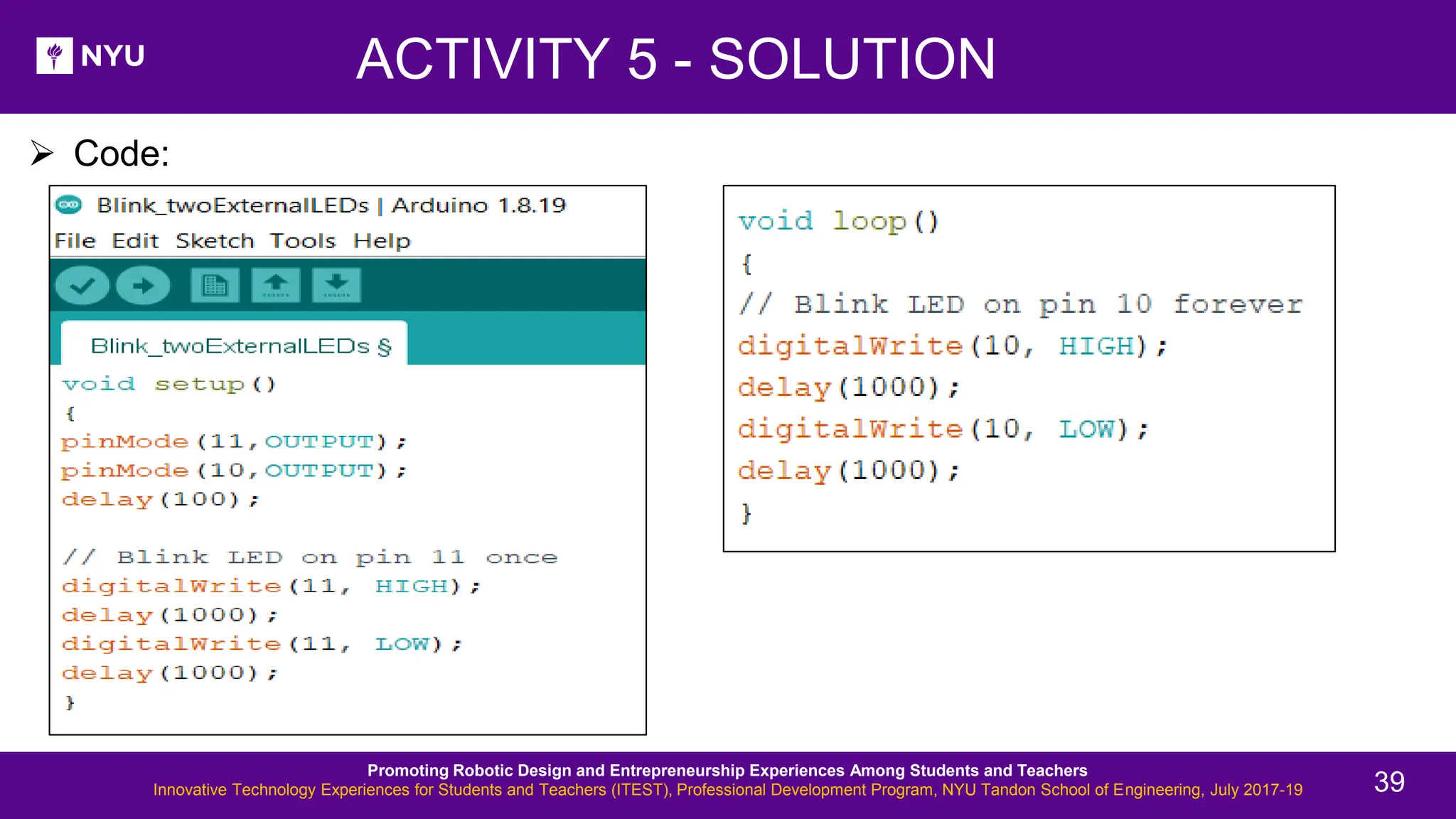 NYU

ACTIVITY 5 - SOLUTION

➢ Code:

Blink_twoExternalLEDs | Arduino 1.8.19
File Edit Sketch Tools Help

Blink_twoExternalLEDs §

void setup()
{
pinMode(11,OUTPUT);
pinMode(10,OUTPUT);
delay(100);

// Blink LED on pin 11 once
digitalWrite(11, HIGH);
delay(1000);
digitalWrite(11, LOW);
delay(1000);
}

void loop()
{
// Blink LED on pin 10 forever
digitalWrite(10, HIGH);
delay(1000);
digitalWrite(10, LOW);
delay(1000);
}

Promoting Robotic Design and Entrepreneurship Experiences Among Students and Teachers
Innovative Technology Experiences for Students and Teachers (ITEST), Professional Development Program, NYU Tandon School of Engineering, July 2017-19

39